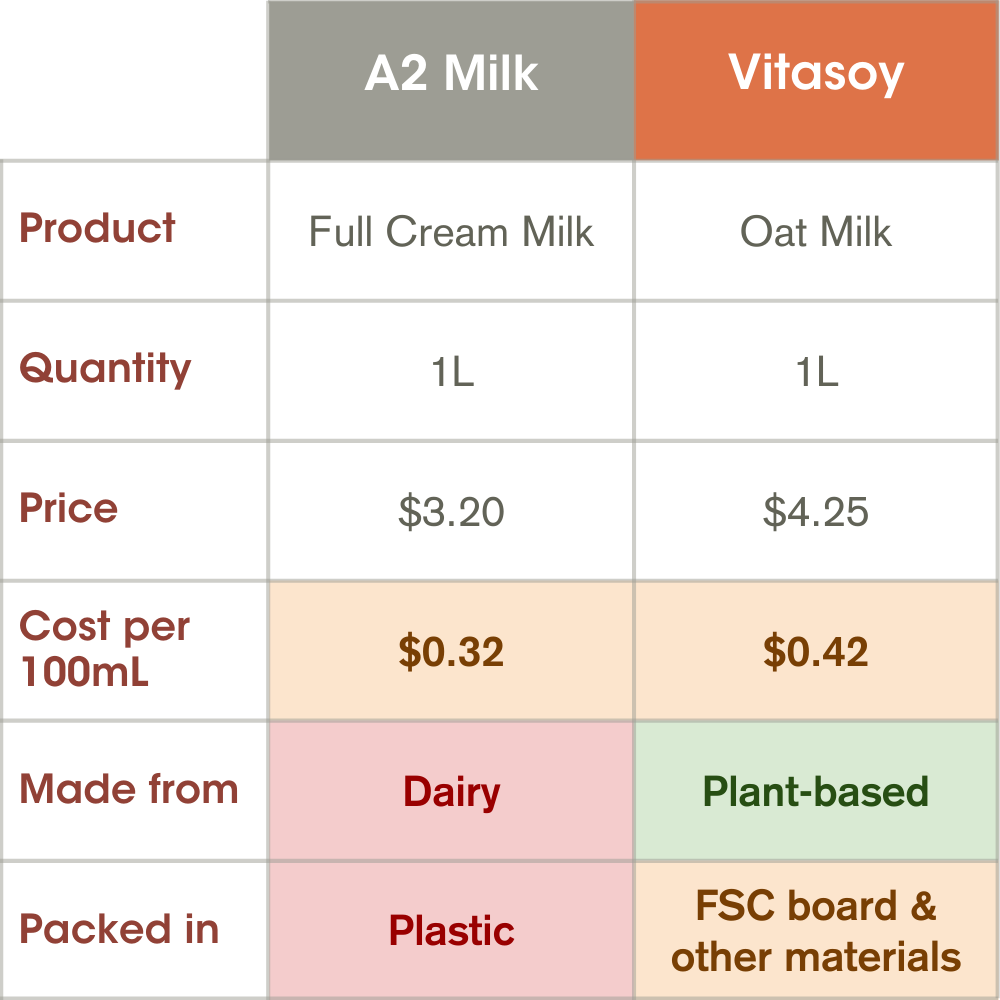 | | A2 Milk | Vitasoy |
|---|---|---|
| Product | Full Cream Milk | Oat Milk |
| Quantity | 1L | 1L |
| Price | \$3.20 | \$4.25 |
| Cost per 100mL | \$0.32 | \$0.42 |
| Made from | Dairy | Plant-based |
| Packed in | Plastic | FSC board & other materials |